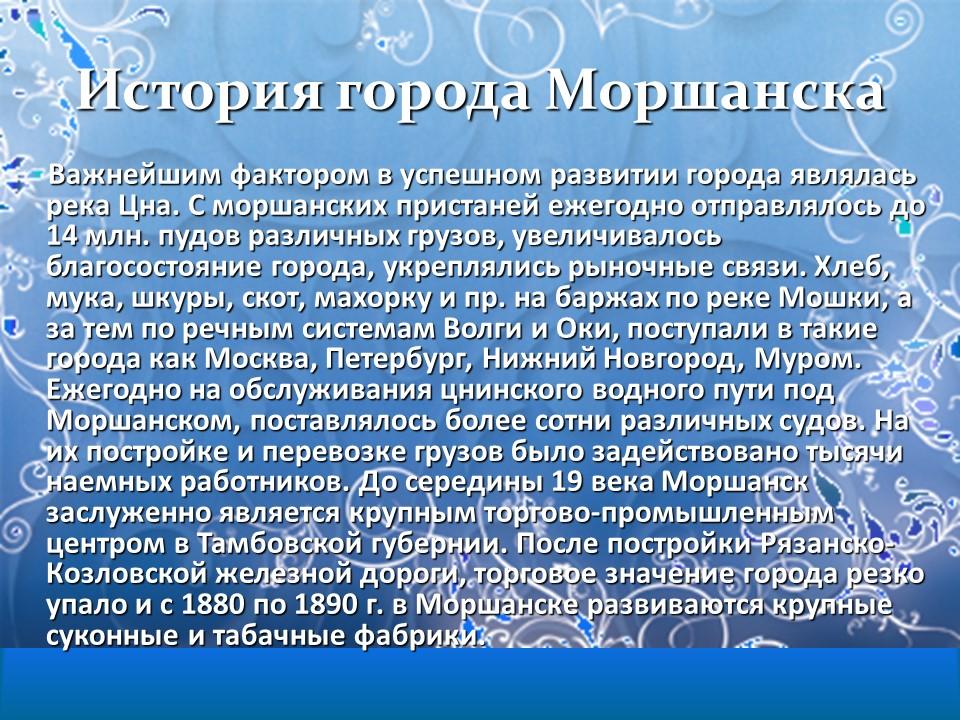 История города Моршанска

Важнейшим фактором в успешном развитии города являлась река Цна. С моршанских пристаней ежегодно отправлялось до 14 млн. пудов различных грузов, увеличивалось благосостояние города, укреплялись рыночные связи. Хлеб, мука, шкуры, скот, махорку и пр. на баржах по реке Мошки, а за тем по речным системам Волги и Оки, поступали в такие города как Москва, Петербург, Нижний Новгород, Муром. Ежегодно на обслуживания цнинского водного пути под Моршанском, поставлялось более сотни различных судов. На их постройке и перевозке грузов было задействовано тысячи наемных работников. До середины 19 века Моршанск заслуженно является крупным торгово-промышленным центром в Тамбовской губернии. После постройки Рязанско-Козловской железной дороги, торговое значение города резко упало и с 1880 по 1890 г. в Моршанске развиваются крупные суконные и табачные фабрики.